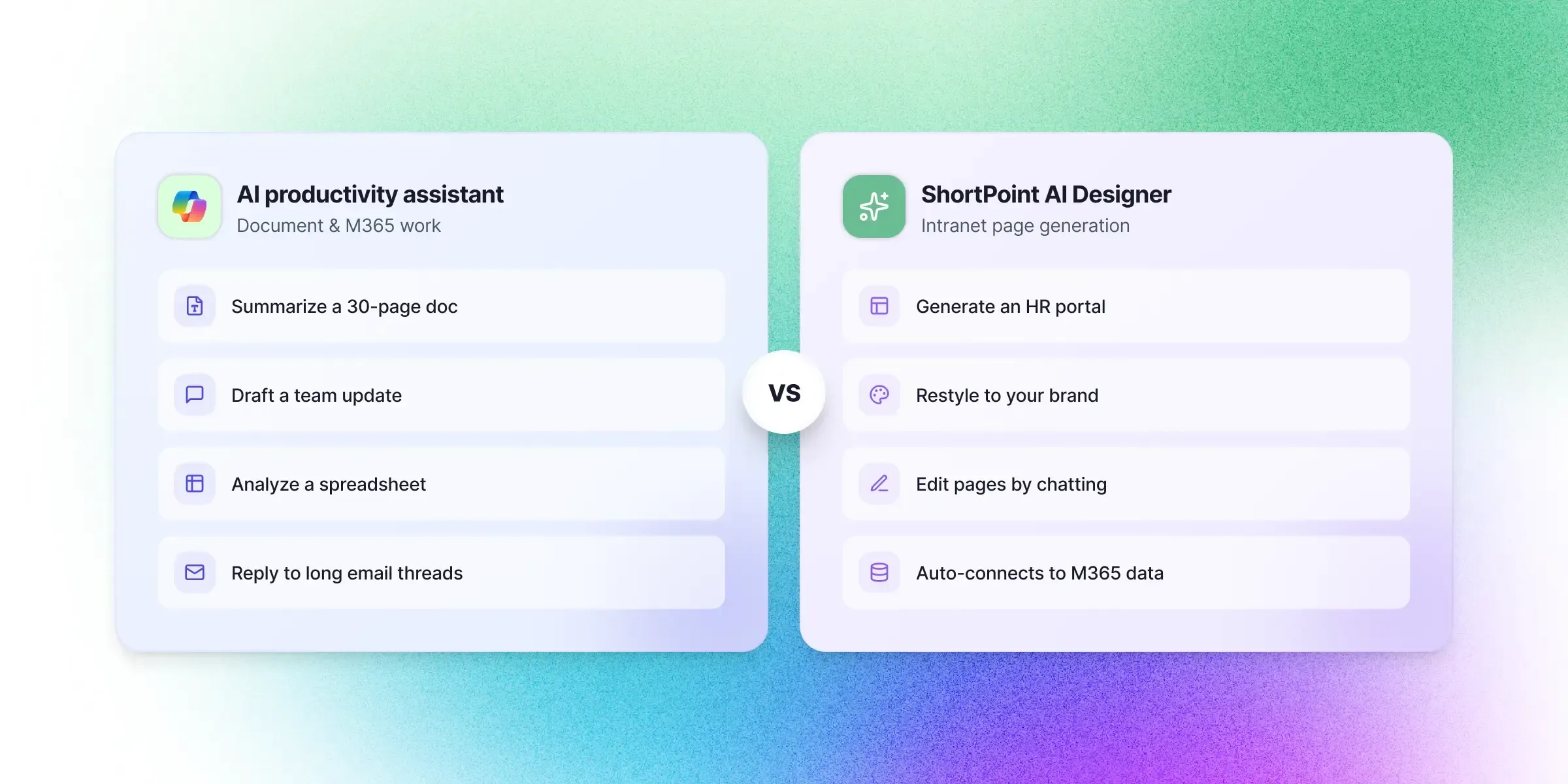 AI productivity assistant
Document & M365 work

Summarize a 30-page doc

Draft a team update

Analyze a spreadsheet

Reply to long email threads

VS

ShortPoint AI Designer
Intranet page generation

Generate an HR portal

Restyle to your brand

Edit pages by chatting

Auto-connects to M365 data